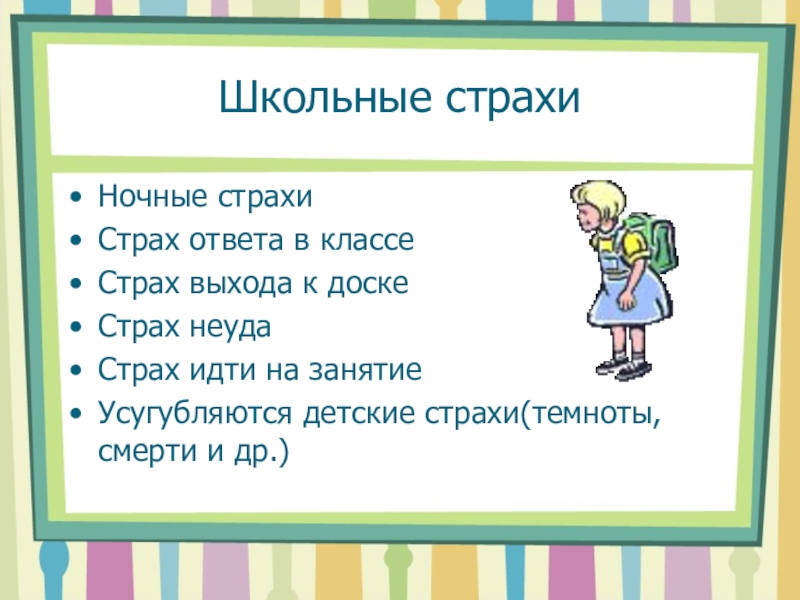 Школьные страхи

• Ночные страхи
• Страх ответа в классе
• Страх выхода к доске
• Страх неуда
• Страх идти на занятие
• Усугубляются детские страхи(темноты, смерти и др.)